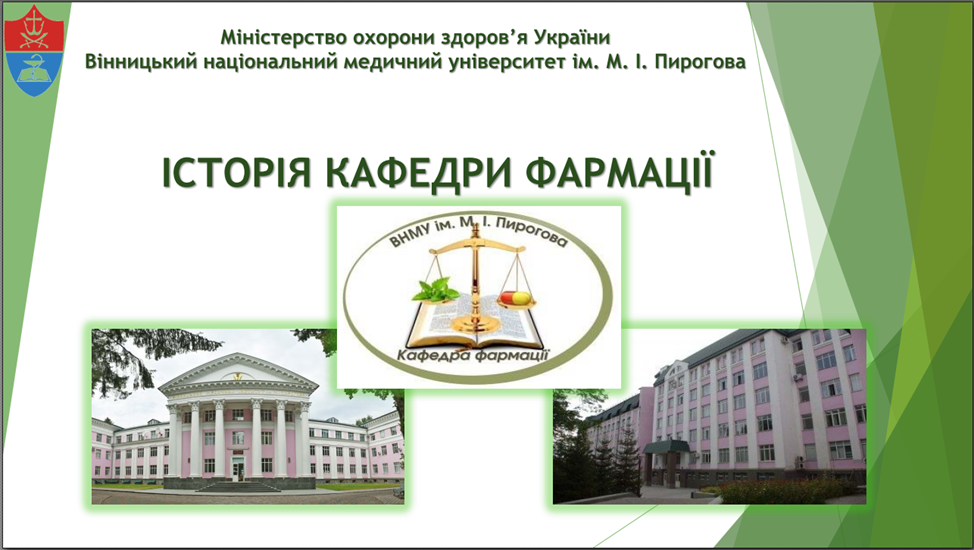 Міністерство охорони здоров'я України
Вінницький національний медичний університет ім. М. І. Пирогова

ІСТОРІЯ КАФЕДРИ ФАРМАЦІЇ

ВНМУ ім. М. І. Пирогова
Кафедра фармації